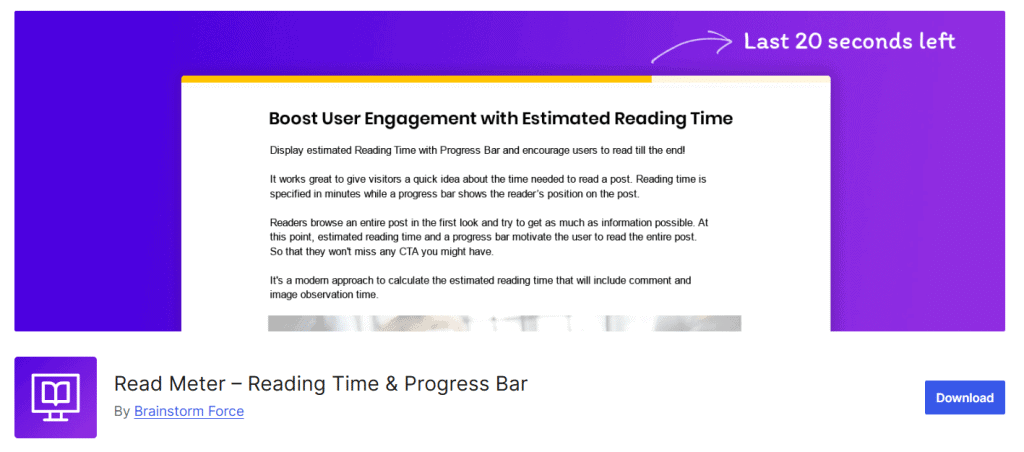 Last 20 seconds left

Boost User Engagement with Estimated Reading Time

Display estimated Reading Time with Progress Bar and encourage users to read till the end!

It works great to give visitors a quick idea about the time needed to read a post. Reading time is specified in minutes while a progress bar shows the reader's position on the post.

Readers browse an entire post in the first look and try to get as much as information possible. At this point, estimated reading time and a progress bar motivate the user to read the entire post. So that they won't miss any CTA you might have.

It's a modern approach to calculate the estimated reading time that will include comment and image observation time.

Read Meter – Reading Time & Progress Bar

By Brainstorm Force

Download